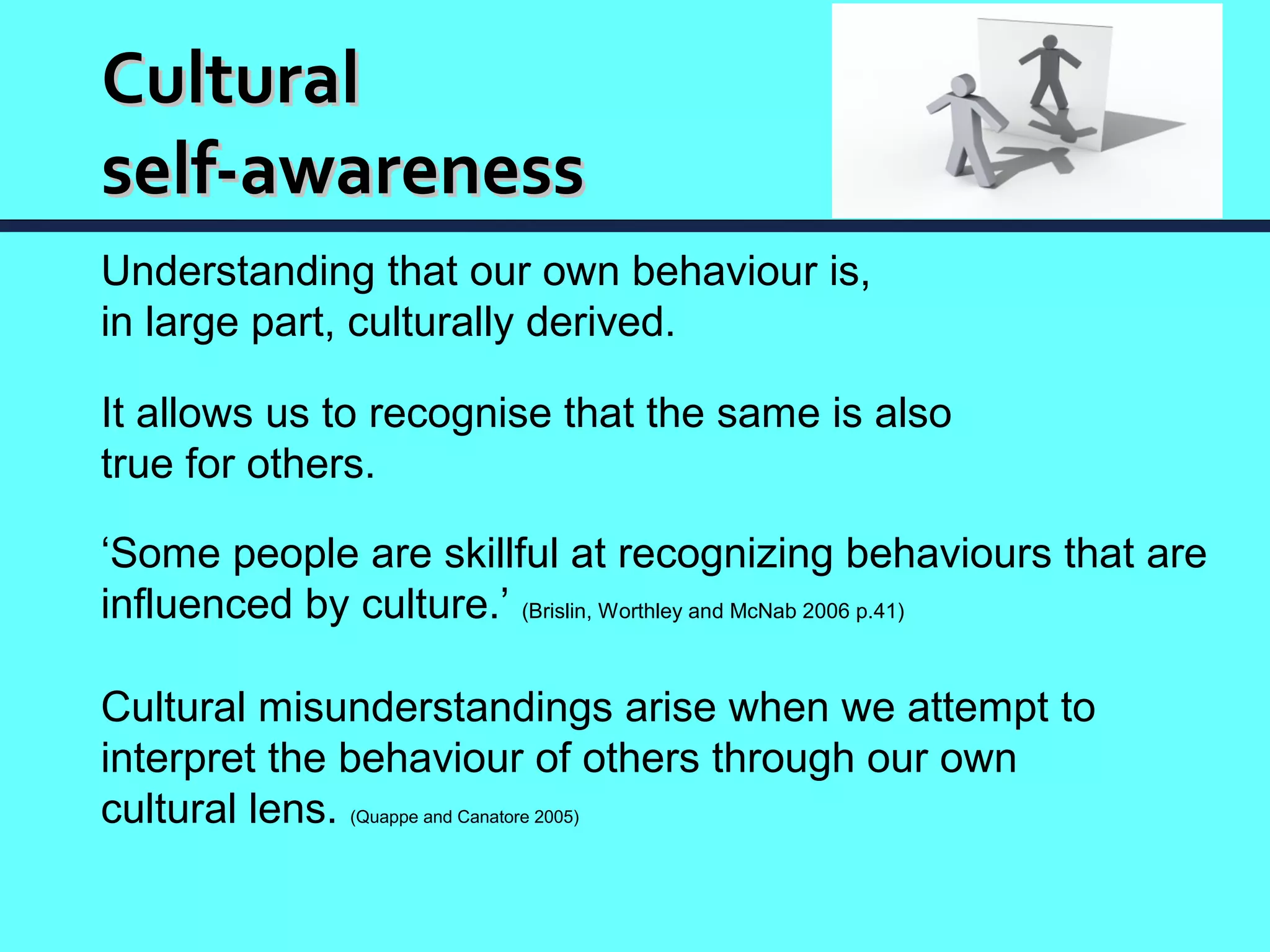 Cultural self-awareness

Understanding that our own behaviour is, in large part, culturally derived.

It allows us to recognise that the same is also true for others.

‘Some people are skillful at recognizing behaviours that are influenced by culture.’ (Brislin, Worthley and McNab 2006 p.41)

Cultural misunderstandings arise when we attempt to interpret the behaviour of others through our own cultural lens. (Quappe and Canatore 2005)